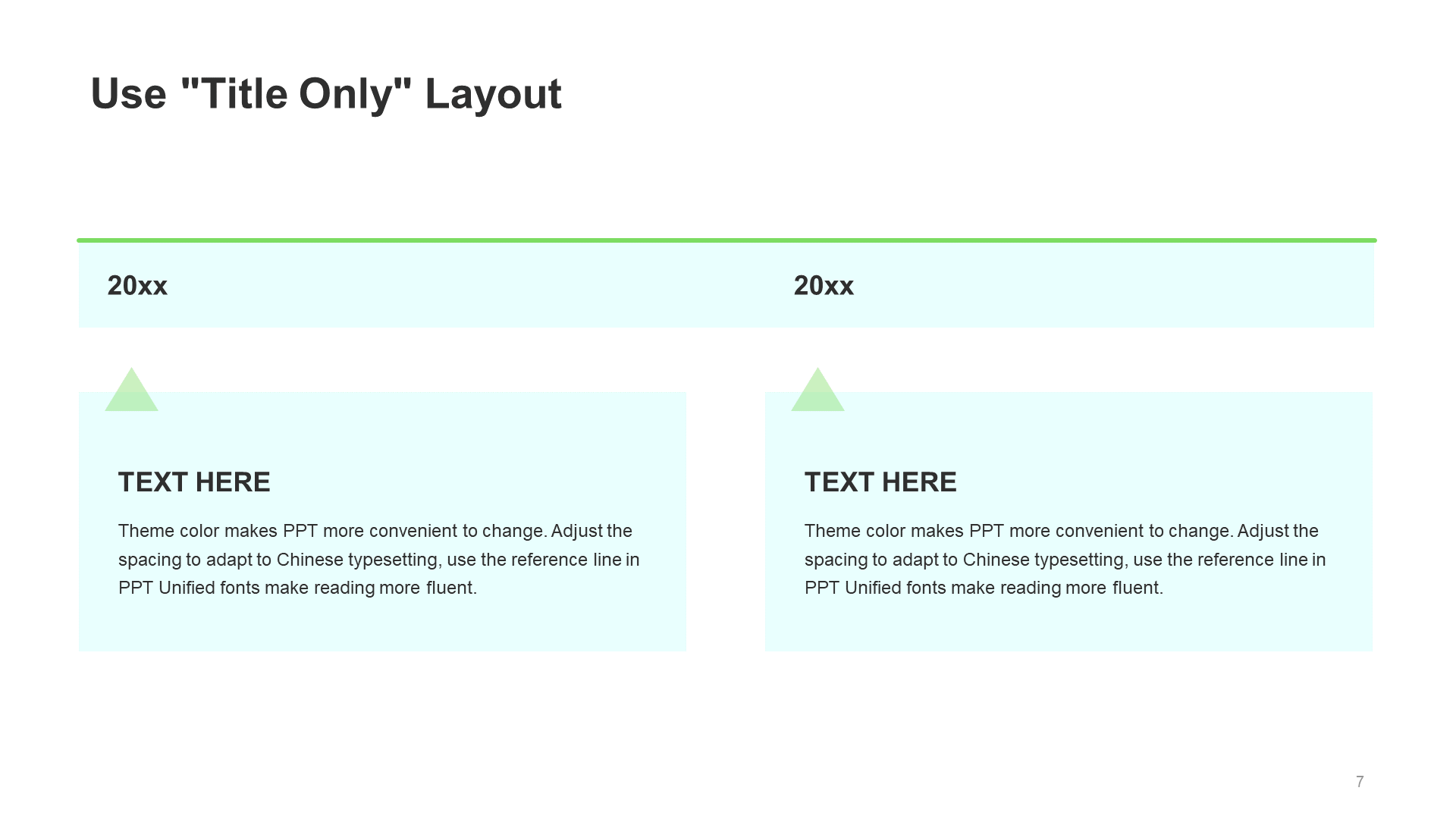 Use "Title Only" Layout

20xx

TEXT HERE

Theme color makes PPT more convenient to change. Adjust the spacing to adapt to Chinese typesetting, use the reference line in PPT Unified fonts make reading more fluent.

20xx

TEXT HERE

Theme color makes PPT more convenient to change. Adjust the spacing to adapt to Chinese typesetting, use the reference line in PPT Unified fonts make reading more fluent.

7